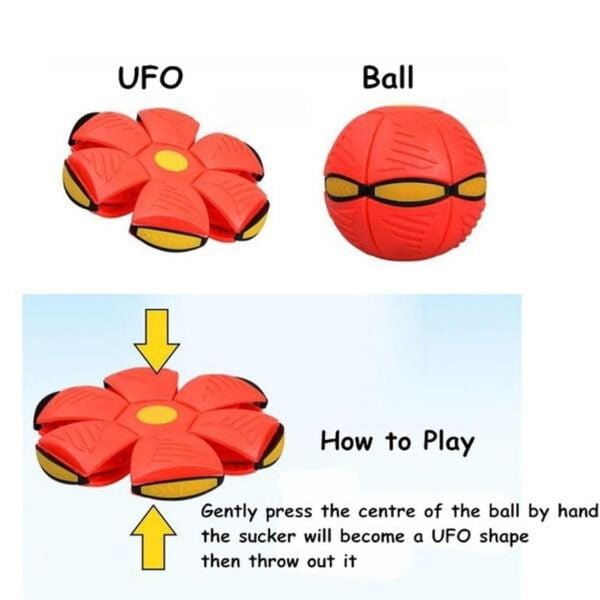 UFO

Ball

How to Play

Gently press the centre of the ball by hand
the sucker will become a UFO shape
then throw out it